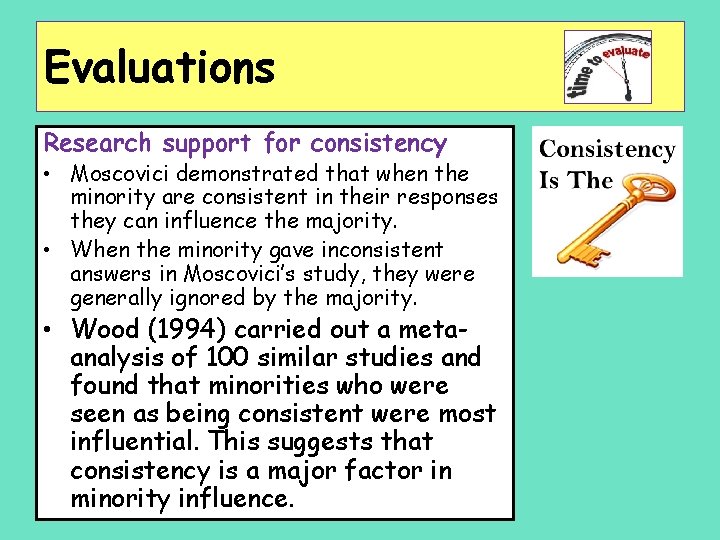 Evaluations

time to evaluate

Research support for consistency

• Moscovici demonstrated that when the minority are consistent in their responses they can influence the majority.
• When the minority gave inconsistent answers in Moscovici's study, they were generally ignored by the majority.
• Wood (1994) carried out a meta-analysis of 100 similar studies and found that minorities who were seen as being consistent were most influential. This suggests that consistency is a major factor in minority influence.

Consistency Is The